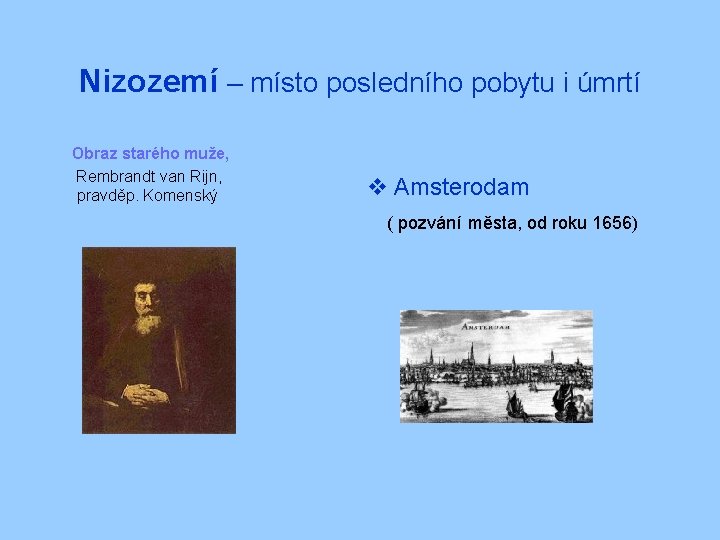 Nizozemí – místo posledního pobytu i úmrtí

Obraz starého muže,
Rembrandt van Rijn,
pravděp. Komenský

❖ Amsterodam

( pozvání města, od roku 1656)

AMSTERDAM